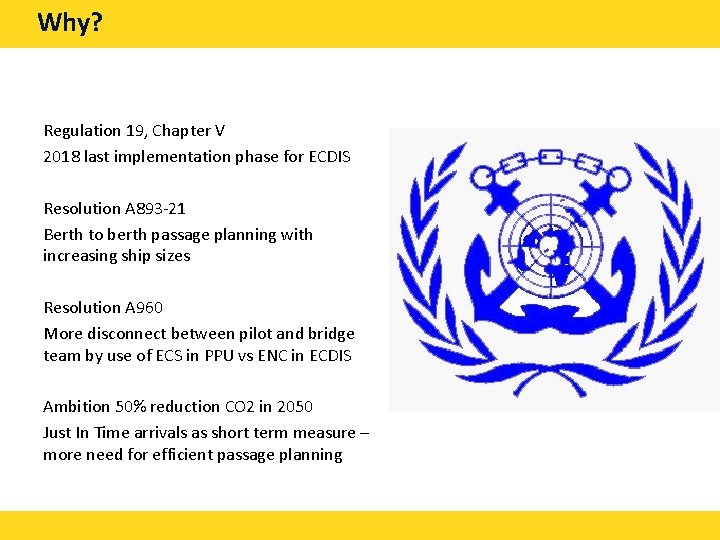 Why?

Regulation 19, Chapter V
2018 last implementation phase for ECDIS

Resolution A893-21
Berth to berth passage planning with increasing ship sizes

Resolution A960
More disconnect between pilot and bridge team by use of ECS in PPU vs ENC in ECDIS

Ambition 50% reduction CO2 in 2050
Just In Time arrivals as short term measure – more need for efficient passage planning